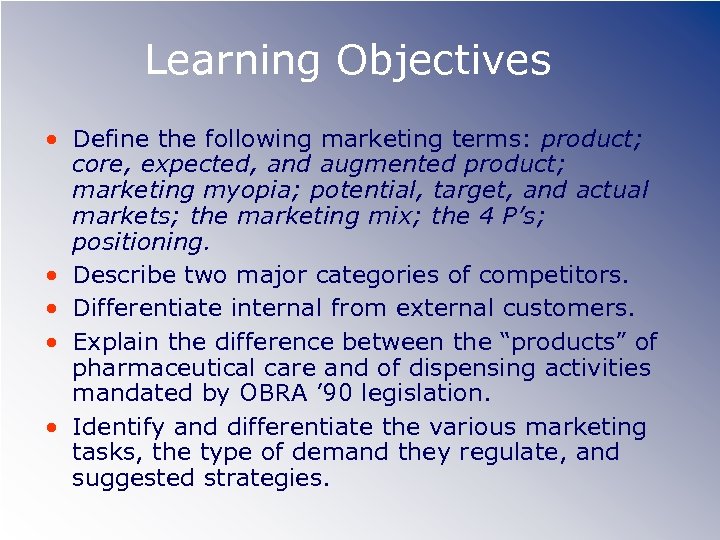 Learning Objectives

• Define the following marketing terms: product; core, expected, and augmented product; marketing myopia; potential, target, and actual markets; the marketing mix; the 4 P's; positioning.

• Describe two major categories of competitors.

• Differentiate internal from external customers.

• Explain the difference between the "products" of pharmaceutical care and of dispensing activities mandated by OBRA '90 legislation.

• Identify and differentiate the various marketing tasks, the type of demand they regulate, and suggested strategies.